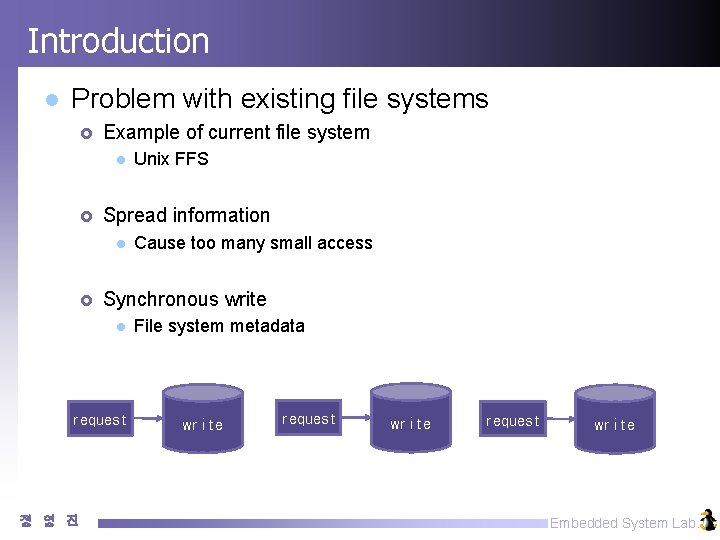 Introduction

Problem with existing file systems

Example of current file system

Unix FFS

Spread information

Cause too many small access

Synchronous write

File system metadata

request

write

request

write

request

write

정 영 진

Embedded System Lab.